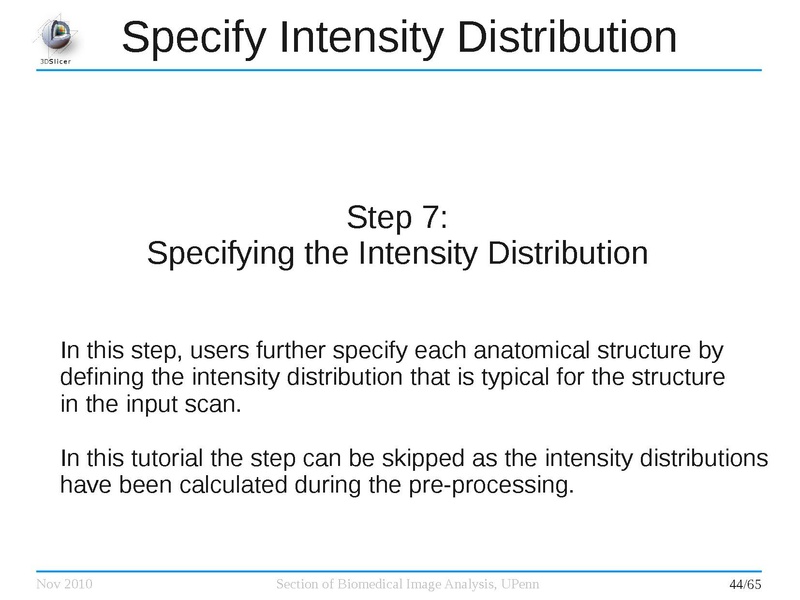 3DSlicer

Specify Intensity Distribution

Step 7:
Specifying the Intensity Distribution

In this step, users further specify each anatomical structure by defining the intensity distribution that is typical for the structure in the input scan.

In this tutorial the step can be skipped as the intensity distributions have been calculated during the pre-processing.

Nov 2010 Section of Biomedical Image Analysis, UPenn 44/65